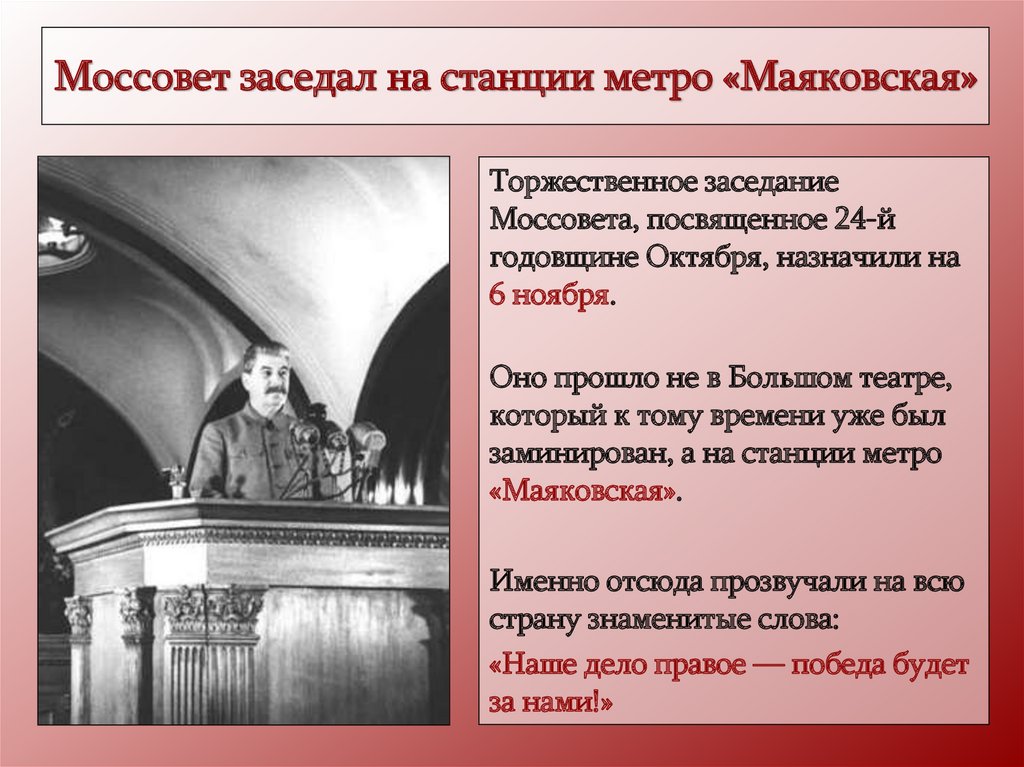 Моссовет заседал на станции метро «Маяковская»

Торжественное заседание Моссовета, посвященное 24-й годовщине Октября, назначили на 6 ноября.

Оно прошло не в Большом театре, который к тому времени уже был заминирован, а на станции метро «Маяковская».

Именно отсюда прозвучали на всю страну знаменитые слова:

«Наше дело правое — победа будет за нами!»